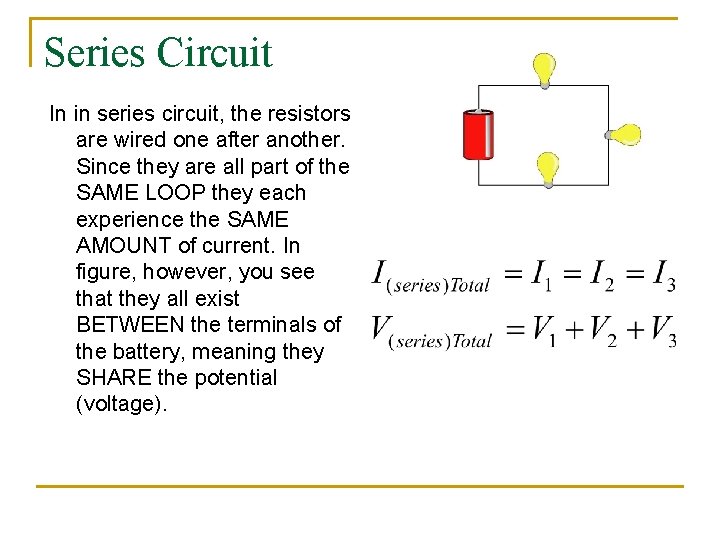 Series Circuit

In in series circuit, the resistors are wired one after another. Since they are all part of the SAME LOOP they each experience the SAME AMOUNT of current. In figure, however, you see that they all exist BETWEEN the terminals of the battery, meaning they SHARE the potential (voltage).

$I_{(series)Total} = I_1 = I_2 = I_3$

$V_{(series)Total} = V_1 + V_2 + V_3$